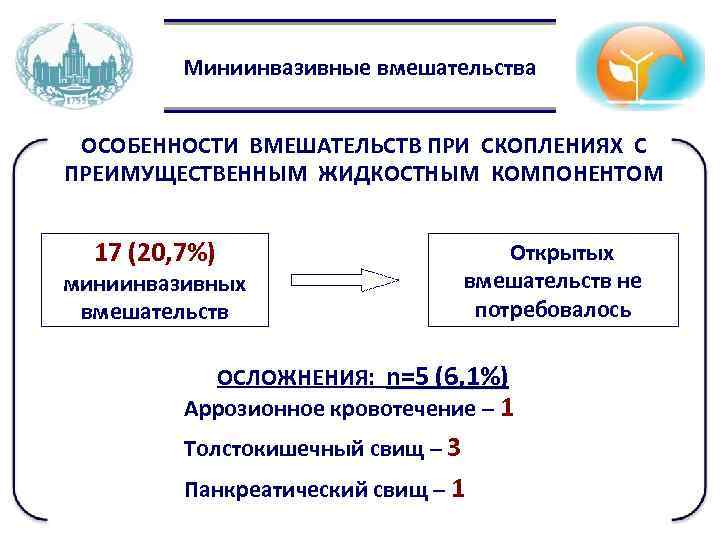 1755

Миниинвазивные вмешательства

ОСОБЕННОСТИ ВМЕШАТЕЛЬСТВ ПРИ СКОПЛЕНИЯХ С ПРЕИМУЩЕСТВЕННЫМ ЖИДКОСТНЫМ КОМПОНЕНТОМ

17 (20,7%) миниинвазивных вмешательств

Открытых вмешательств не потребовалось

ОСЛОЖНЕНИЯ: n=5 (6,1%)

Аррозионное кровотечение – 1

Толстокишечный свищ – 3

Панкреатический свищ – 1